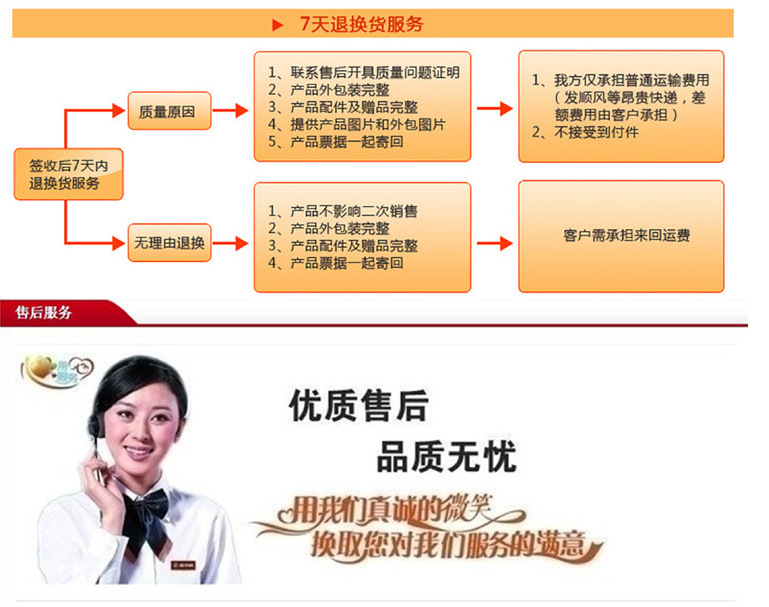 7天退换货服务

签收后7天内退换货服务

质量原因

1、联系售后开具质量问题证明
2、产品外包装完整
3、产品配件及赠品完整
4、提供产品图片和外包图片
5、产品票据一起寄回

1、我方仅承担普通运输费用（发顺风等昂贵快递，差额费用由客户承担）
2、不接受到付件

无理由退换

1、产品不影响二次销售
2、产品外包装完整
3、产品配件及赠品完整
4、产品票据一起寄回

客户需承担来回运费

售后服务

用心服务

优质售后

品质无忧

用我们真诚的微笑
换取您对我们服务的满意